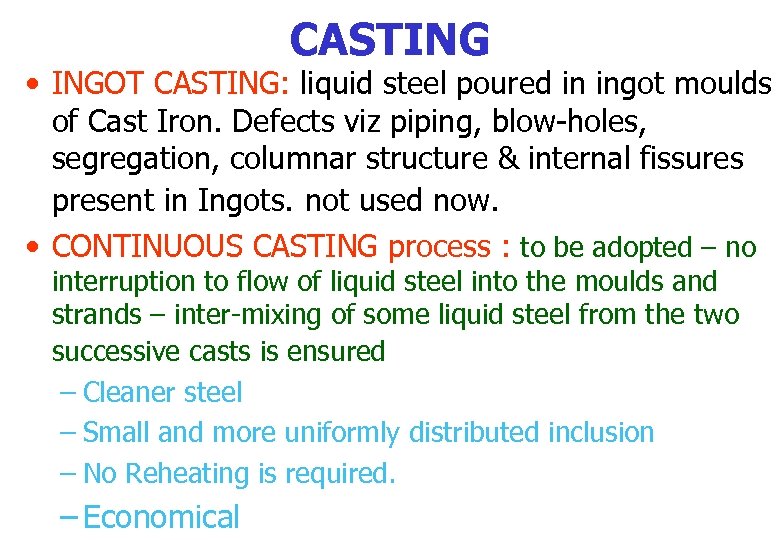 CASTING

• INGOT CASTING: liquid steel poured in ingot moulds of Cast Iron. Defects viz piping, blow-holes, segregation, columnar structure & internal fissures present in Ingots. not used now.

• CONTINUOUS CASTING process : to be adopted – no interruption to flow of liquid steel into the moulds and strands – inter-mixing of some liquid steel from the two successive casts is ensured

– Cleaner steel

– Small and more uniformly distributed inclusion

– No Reheating is required.

– Economical